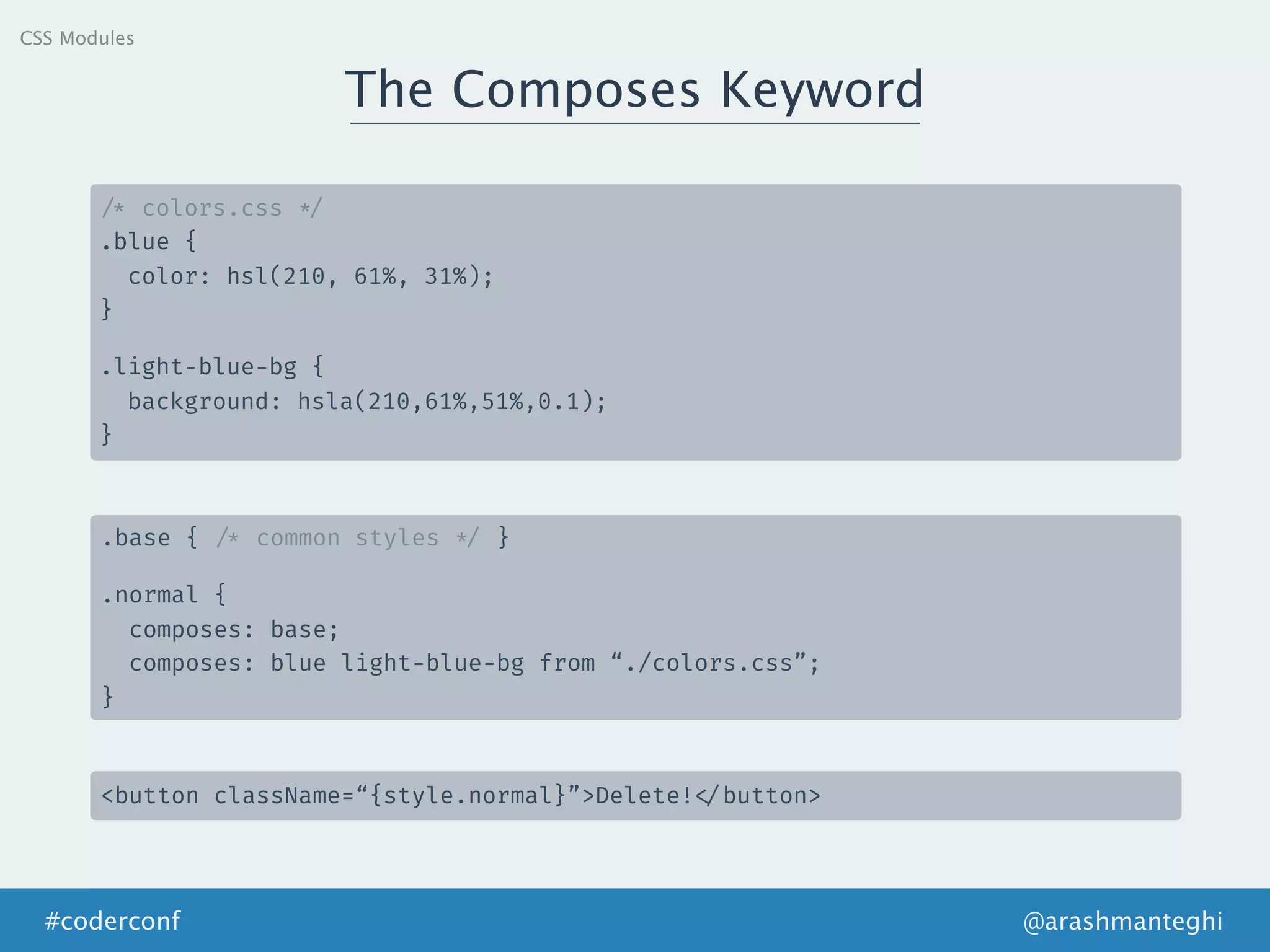 CSS Modules

The Composes Keyword

/* colors.css */
.blue {
  color: hsl(210, 61%, 31%);
}

.light-blue-bg {
  background: hsla(210,61%,51%,0.1);
}

.base { /* common styles */ }

.normal {
  composes: base;
  composes: blue light-blue-bg from “./colors.css”;
}

<button className=“{style.normal}”>Delete!</button>

#coderconf

@arashmanteghi